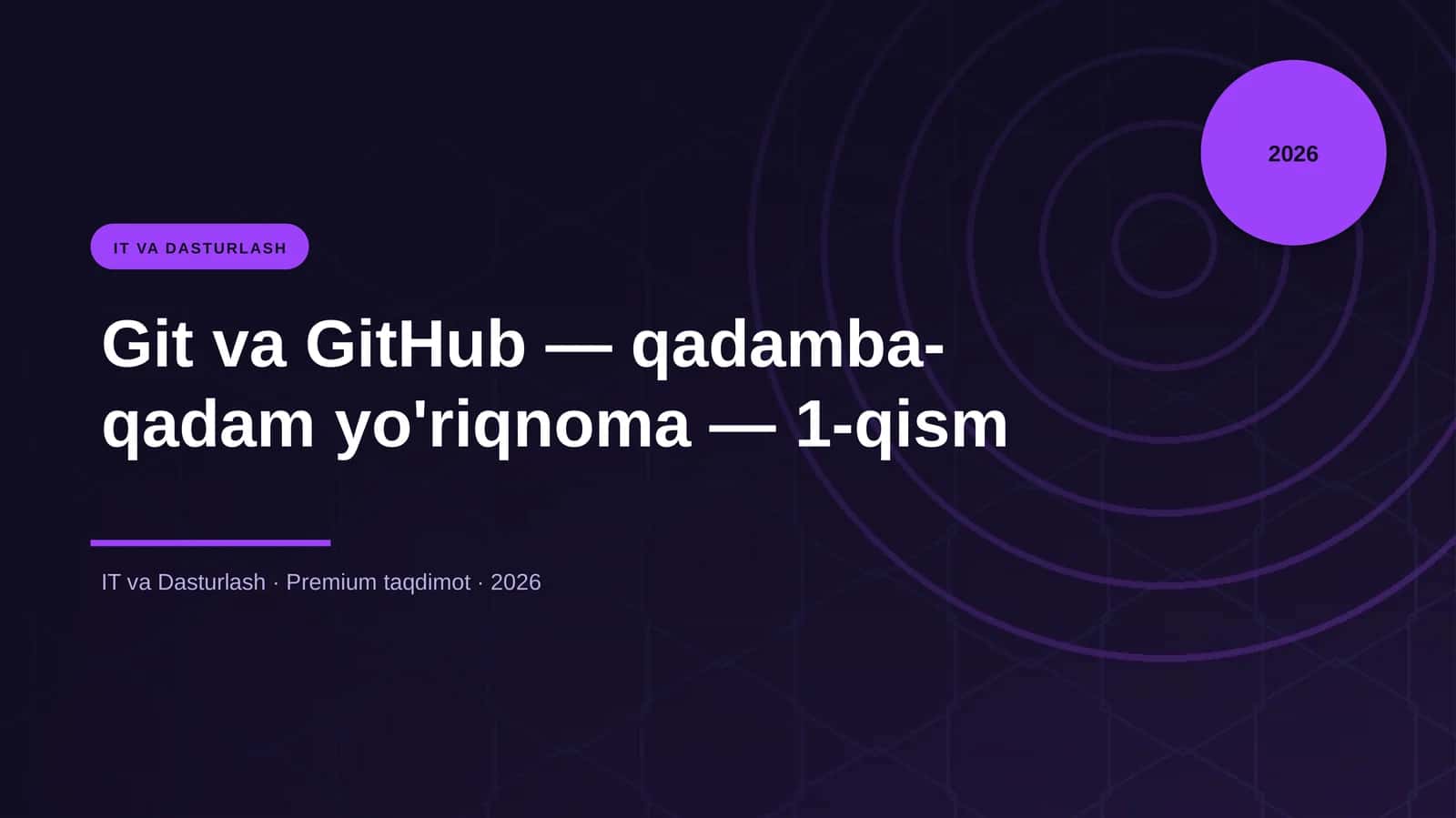 2026

IT VA DASTURLASH

Git va GitHub — qadamba-qadam yo'riqnoma — 1-qism

IT va Dasturlash · Premium taqdimot · 2026